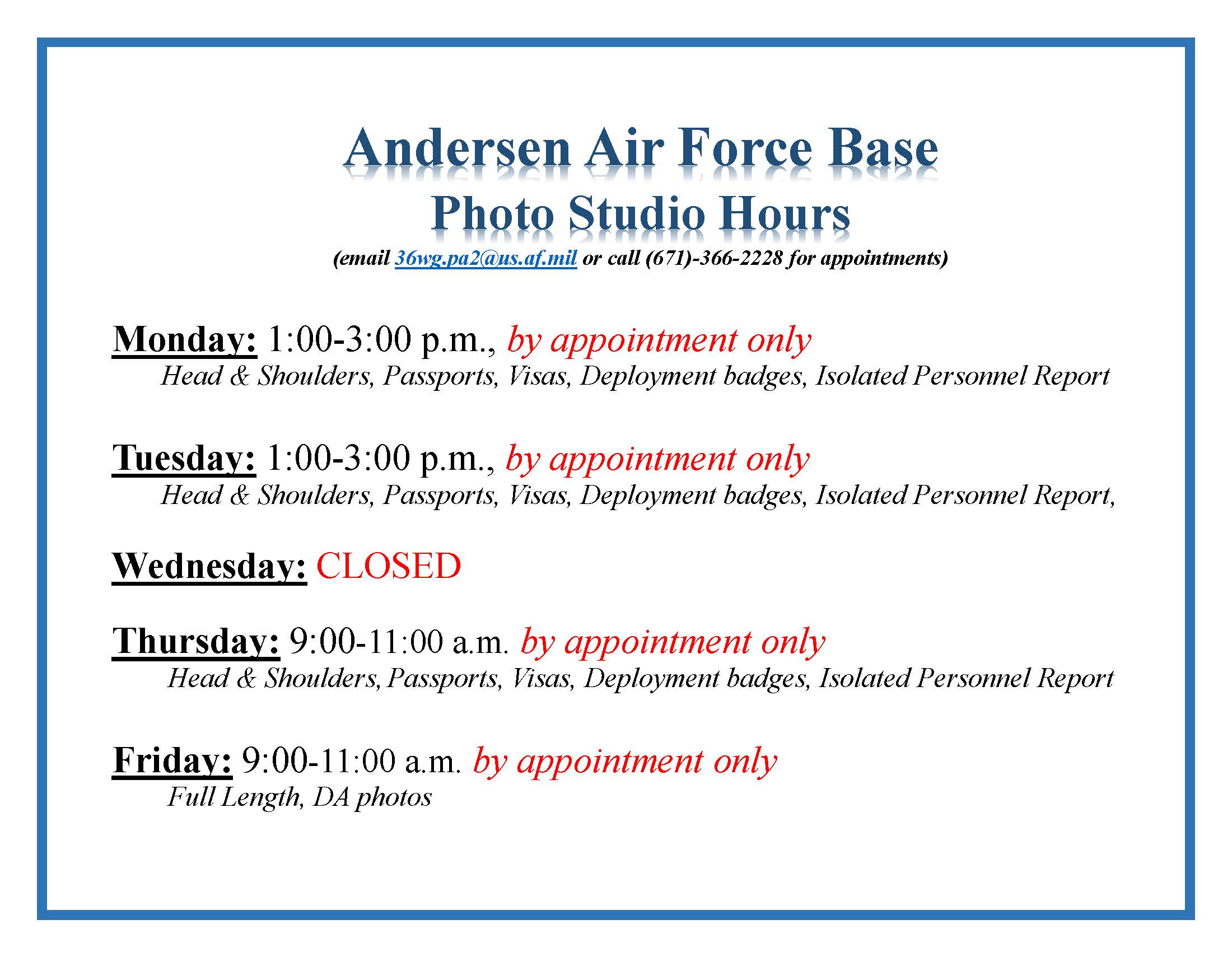 Andersen Air Force Base
Photo Studio Hours
(email 36wg.pa2@us.af.mil or call (671)-366-2228 for appointments)

Monday: 1:00-3:00 p.m., by appointment only
Head & Shoulders, Passports, Visas, Deployment badges, Isolated Personnel Report

Tuesday: 1:00-3:00 p.m., by appointment only
Head & Shoulders, Passports, Visas, Deployment badges, Isolated Personnel Report,

Wednesday: CLOSED

Thursday: 9:00-11:00 a.m. by appointment only
Head & Shoulders, Passports, Visas, Deployment badges, Isolated Personnel Report

Friday: 9:00-11:00 a.m. by appointment only
Full Length, DA photos